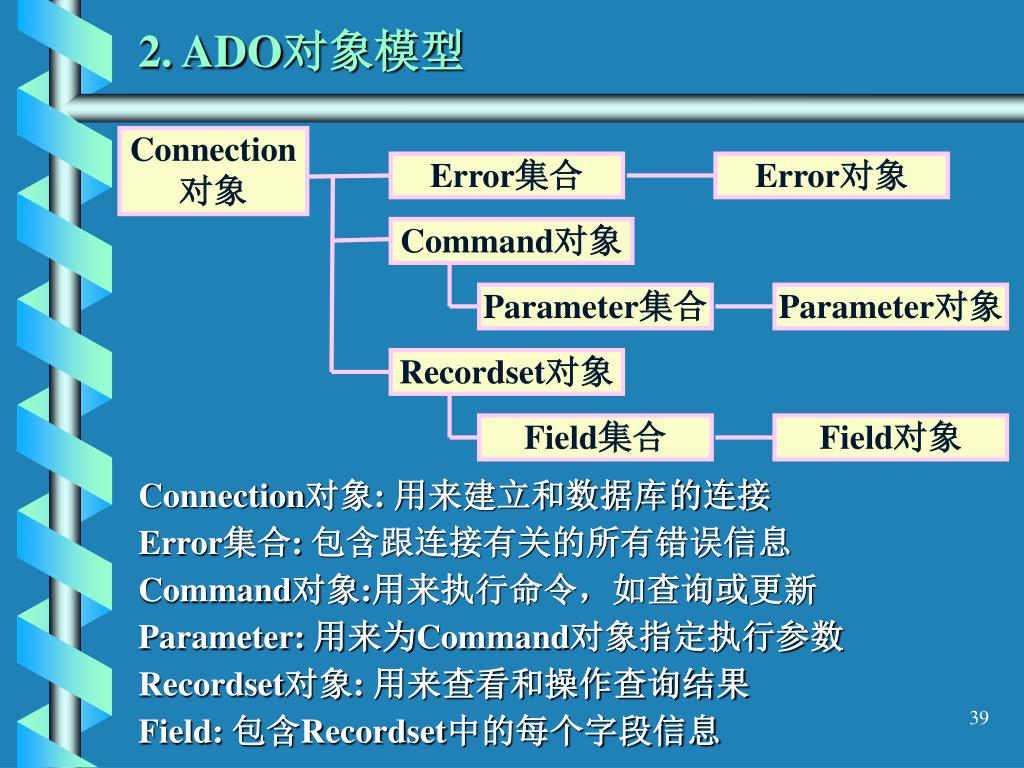 2. ADO对象模型

Connection对象

Error集合

Error对象

Command对象

Parameter集合

Parameter对象

Recordset对象

Field集合

Field对象

Connection对象: 用来建立和数据库的连接
Error集合: 包含跟连接有关的所有错误信息
Command对象:用来执行命令，如查询或更新
Parameter: 用来为Command对象指定执行参数
Recordset对象: 用来查看和操作查询结果
Field: 包含Recordset中的每个字段信息

39